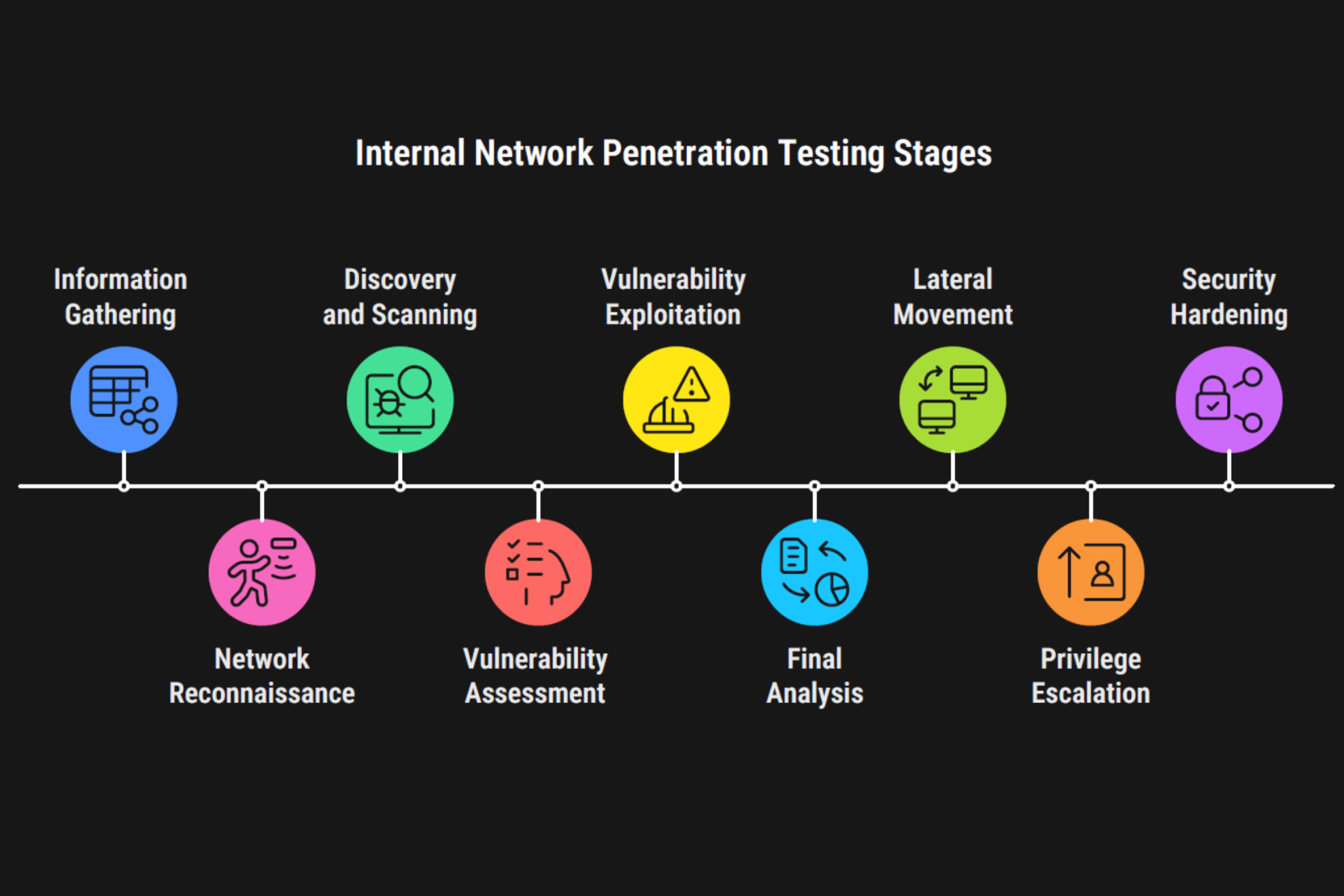 Internal Network Penetration Testing Stages

Information Gathering

Network Reconnaissance

Discovery and Scanning

Vulnerability Assessment

Vulnerability Exploitation

Final Analysis

Lateral Movement

Privilege Escalation

Security Hardening